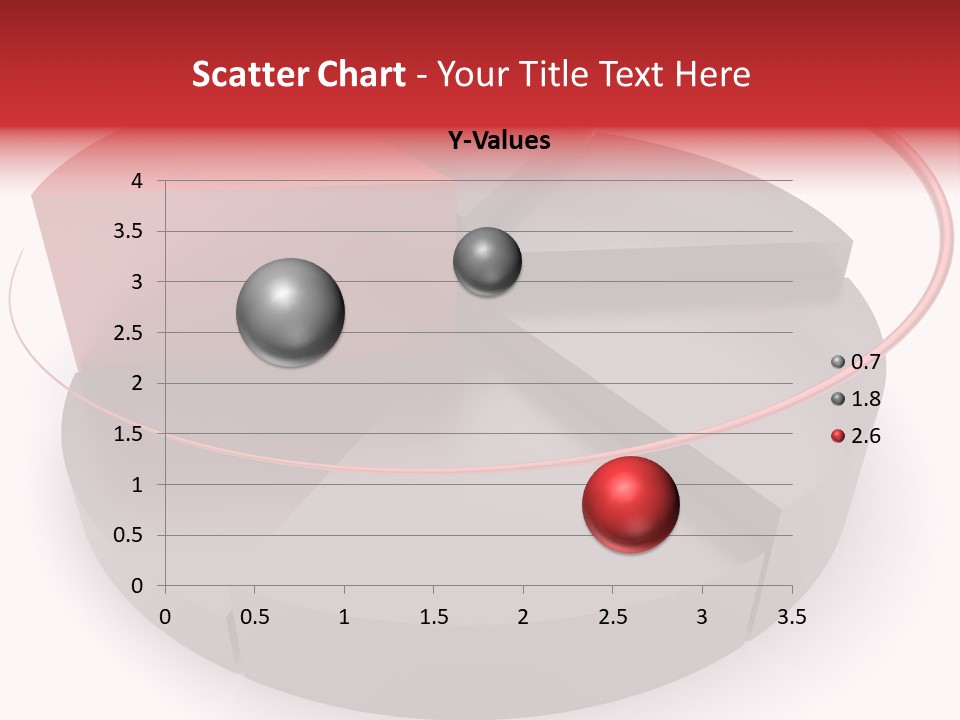 Scatter Chart - Your Title Text Here

Y-Values

4
3.5
3
2.5
2
1.5
1
0.5
0

0 0.5 1 1.5 2 2.5 3 3.5

0.7
1.8
2.6